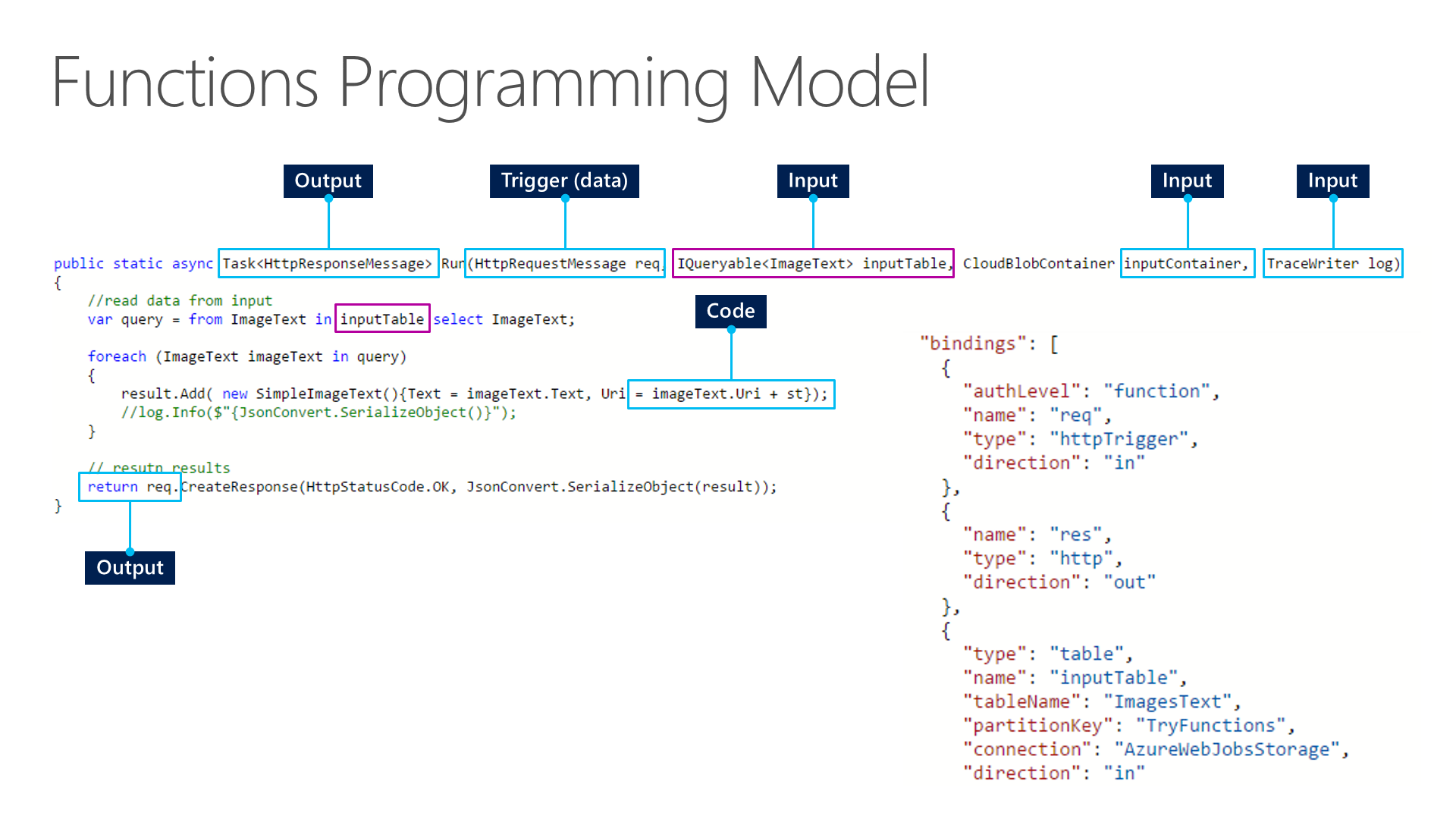 Functions Programming Model

Output

Trigger (data)

Input

Input

Input

public static async Task<HttpResponseMessage> Run(HttpRequestMessage req, IQueryable<ImageText> inputTable, CloudBlobContainer inputContainer, TraceWriter log)
{
    //read data from input
    var query = from ImageText in inputTable select ImageText;

    foreach (ImageText imageText in query)
    {
        result.Add( new SimpleImageText(){Text = imageText.Text, Uri = imageText.Uri + st});
        //log.Info($"{JsonConvert.SerializeObject()}");
    }

    // resutn results
    return req.CreateResponse(HttpStatusCode.OK, JsonConvert.SerializeObject(result));
}

Code

Output

"bindings": [
  {
    "authLevel": "function",
    "name": "req",
    "type": "httpTrigger",
    "direction": "in"
  },
  {
    "name": "res",
    "type": "http",
    "direction": "out"
  },
  {
    "type": "table",
    "name": "inputTable",
    "tableName": "ImagesText",
    "partitionKey": "TryFunctions",
    "connection": "AzureWebJobsStorage",
    "direction": "in"